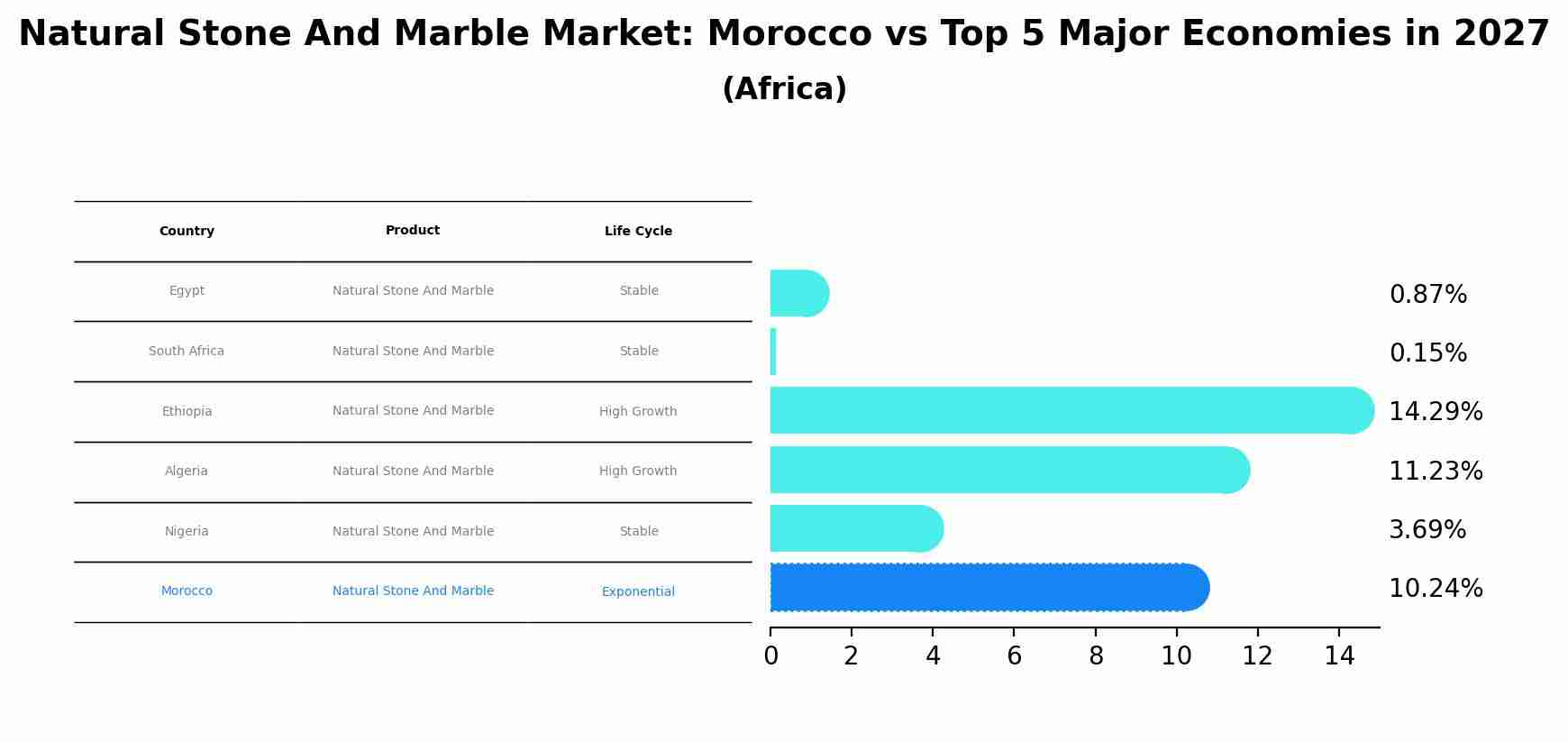 Natural Stone And Marble Market: Morocco vs Top 5 Major Economies in 2027
(Africa)

| Country | Product | Life Cycle |
|---|---|---|
| Egypt | Natural Stone And Marble | Stable |
| South Africa | Natural Stone And Marble | Stable |
| Ethiopia | Natural Stone And Marble | High Growth |
| Algeria | Natural Stone And Marble | High Growth |
| Nigeria | Natural Stone And Marble | Stable |
| Morocco | Natural Stone And Marble | Exponential |

0.87%
0.15%
14.29%
11.23%
3.69%
10.24%

0 2 4 6 8 10 12 14